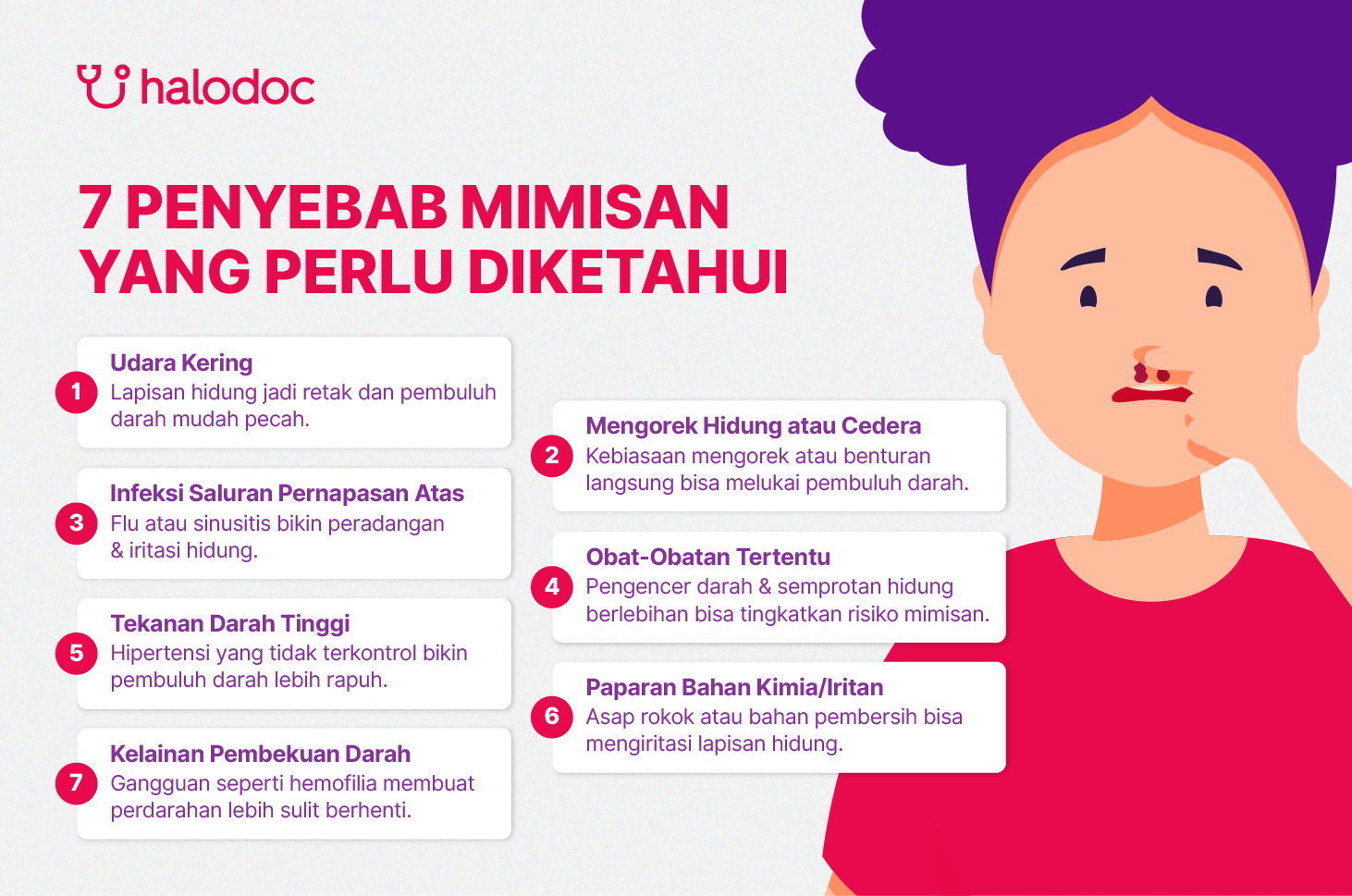 halodoc

7 PENYEBAB MIMISAN YANG PERLU DIKETAHUI

1
Udara Kering
Lapisan hidung jadi retak dan pembuluh darah mudah pecah.

2
Mengorek Hidung atau Cedera
Kebiasaan mengorek atau benturan langsung bisa melukai pembuluh darah.

3
Infeksi Saluran Pernapasan Atas
Flu atau sinusitis bikin peradangan & iritasi hidung.

4
Obat-Obatan Tertentu
Pengencer darah & semprotan hidung berlebihan bisa tingkatkan risiko mimisan.

5
Tekanan Darah Tinggi
Hipertensi yang tidak terkontrol bikin pembuluh darah lebih rapuh.

6
Paparan Bahan Kimia/Iritan
Asap rokok atau bahan pembersih bisa mengiritasi lapisan hidung.

7
Kelainan Pembekuan Darah
Gangguan seperti hemofilia membuat perdarahan lebih sulit berhenti.